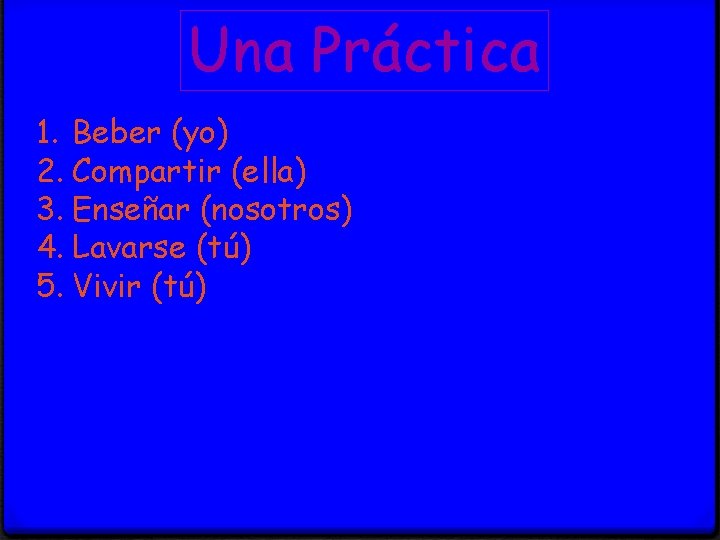 Una Práctica

1. Beber (yo)
2. Compartir (ella)
3. Enseñar (nosotros)
4. Lavarse (tú)
5. Vivir (tú)